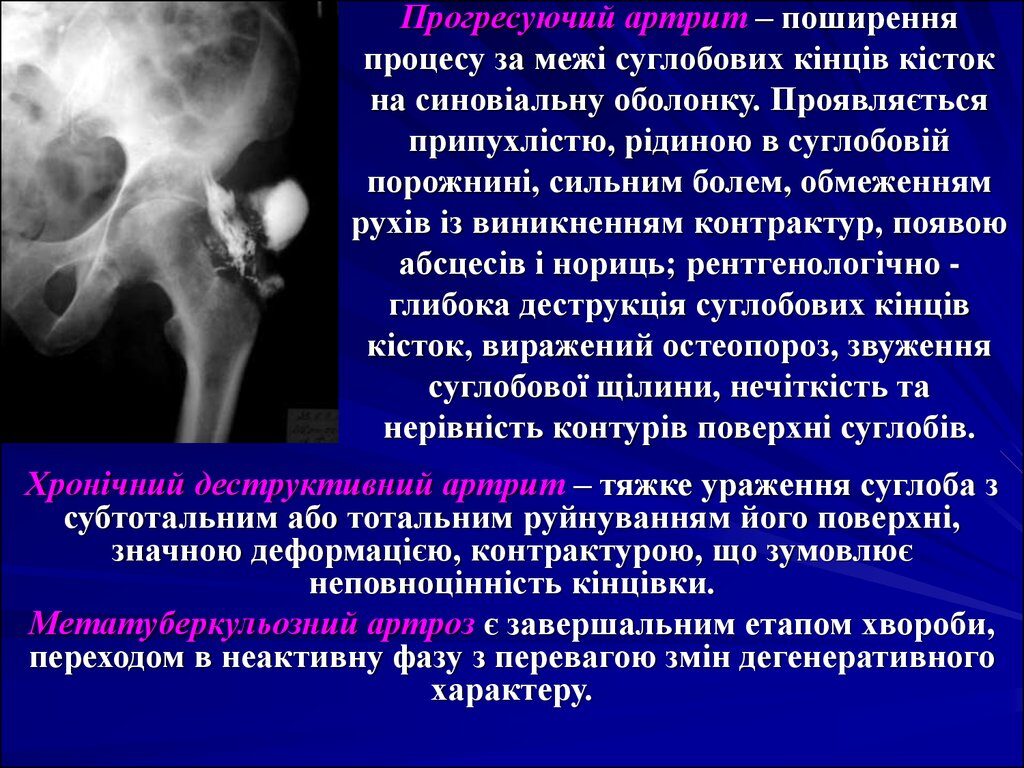 Прогресуючий артрит – поширення процесу за межі суглобових кінців кісток на синовіальну оболонку. Проявляється припухлістю, рідиною в суглобовій порожнині, сильним болем, обмеженням рухів із виникненням контрактур, появою абсцесів і нориць; рентгенологічно - глибока деструкція суглобових кінців кісток, виражений остеопороз, звуження суглобової щілини, нечіткість та нерівність контурів поверхні суглобів.

Хронічний деструктивний артрит – тяжке ураження суглоба з субтотальним або тотальним руйнуванням його поверхні, значною деформацією, контрактурою, що зумовлює неповноцінність кінцівки.

Метатуберкульозний артроз є завершальним етапом хвороби, переходом в неактивну фазу з перевагою змін дегенеративного характеру.